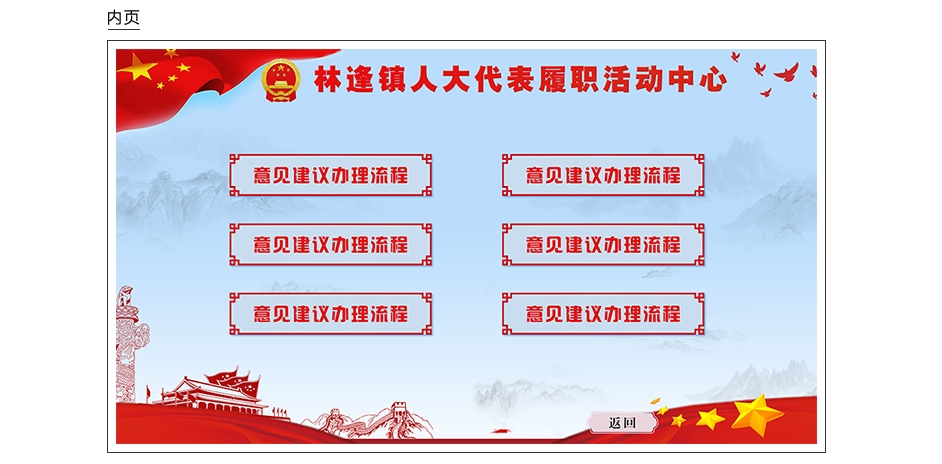 内页

林逢镇人大代表履职活动中心

意见建议办理流程

意见建议办理流程

意见建议办理流程

意见建议办理流程

意见建议办理流程

意见建议办理流程

返回